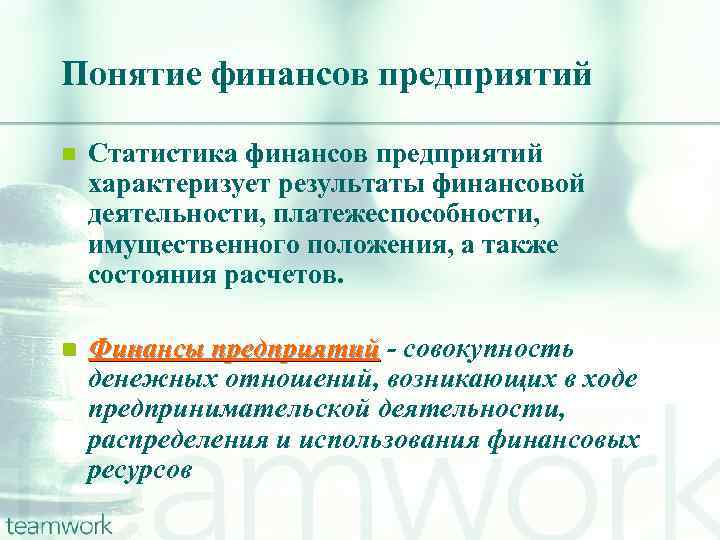 Понятие финансов предприятий

Статистика финансов предприятий характеризует результаты финансовой деятельности, платежеспособности, имущественного положения, а также состояния расчетов.

Финансы предприятий - совокупность денежных отношений, возникающих в ходе предпринимательской деятельности, распределения и использования финансовых ресурсов

teamwork

teamwork